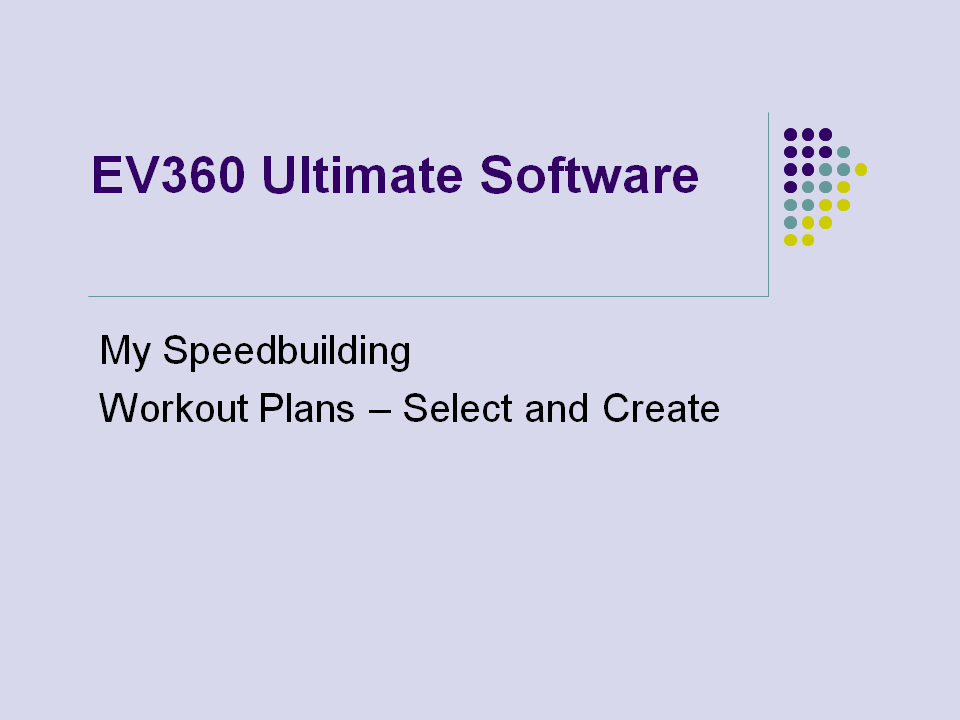 EV360 Ultimate Software

My Speedbuilding

Workout Plans – Select and Create